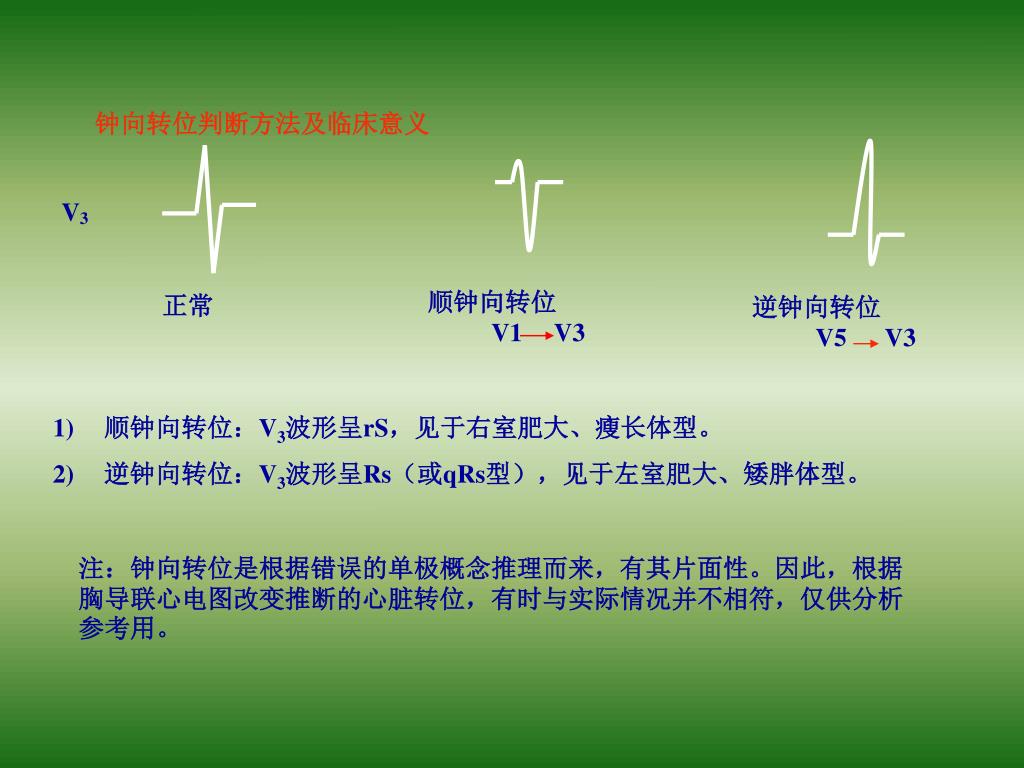 钟向转位判断方法及临床意义

$V_3$

正常

顺钟向转位
V1 → V3

逆钟向转位
V5 → V3

1) 顺钟向转位：$V_3$波形呈rS，见于右室肥大、瘦长体型。

2) 逆钟向转位：$V_3$波形呈Rs（或qRs型），见于左室肥大、矮胖体型。

注：钟向转位是根据错误的单极概念推理而来，有其片面性。因此，根据胸导联心电图改变推断的心脏转位，有时与实际情况并不相符，仅供分析参考用。